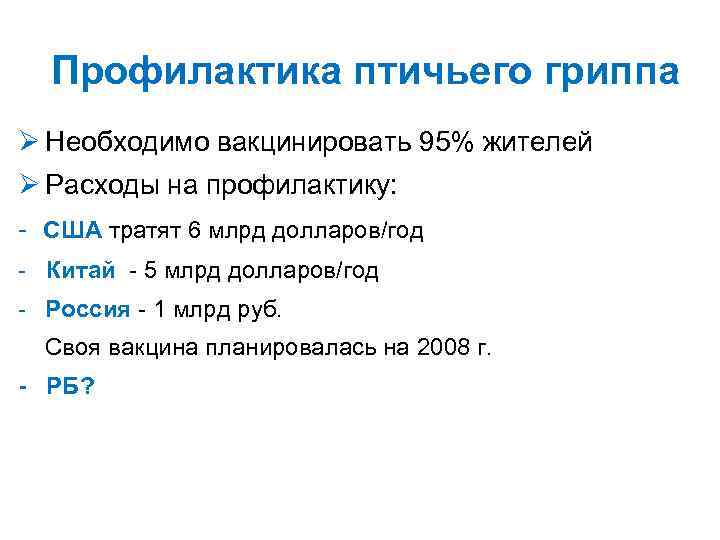 Профилактика птичьего гриппа

➢ Необходимо вакцинировать 95% жителей

➢ Расходы на профилактику:

- США тратят 6 млрд долларов/год

- Китай - 5 млрд долларов/год

- Россия - 1 млрд руб.

Своя вакцина планировалась на 2008 г.

- РБ?